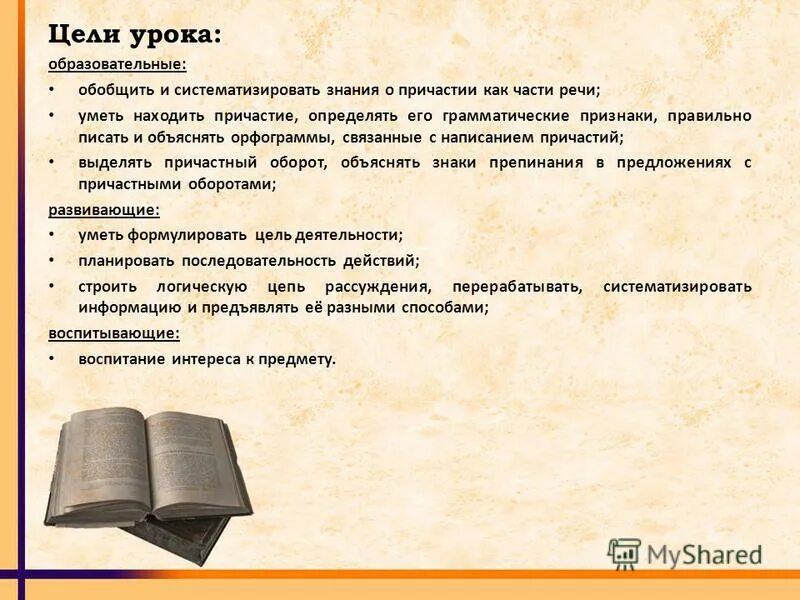 Цели урока:

образовательные:

• обобщить и систематизировать знания о причастии как части речи;

• уметь находить причастие, определять его грамматические признаки, правильно писать и объяснять орфограммы, связанные с написанием причастий;

• выделять причастный оборот, объяснять знаки препинания в предложениях с причастными оборотами;

развивающие:

• уметь формулировать цель деятельности;

• планировать последовательность действий;

• строить логическую цепь рассуждения, перерабатывать, систематизировать информацию и предъявлять её разными способами;

воспитывающие:

• воспитание интереса к предмету.

MyShared